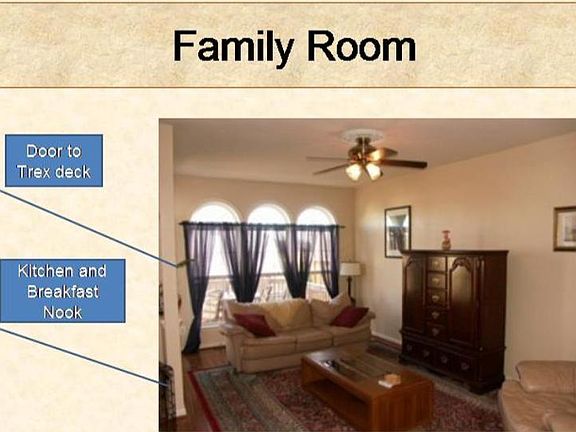 Family Room

Door to Trex deck

Kitchen and Breakfast Nook